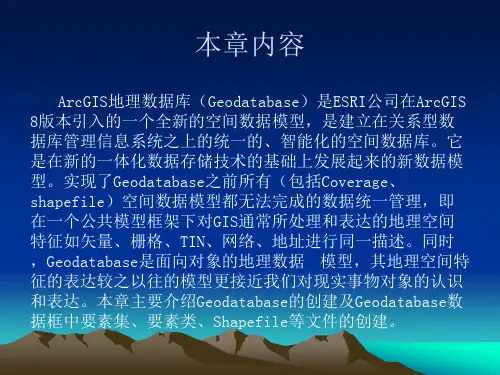 本章内容

ArcGIS地理数据库（Geodatabase）是ESRI公司在ArcGIS 8版本引入的一个全新的空间数据模型，是建立在关系型数据库管理信息系统之上的统一的、智能化的空间数据库。它是在新的一体化数据存储技术的基础上发展起来的新数据模型。实现了Geodatabase之前所有（包括Coverage、shapefile）空间数据模型都无法完成的数据统一管理，即在一个公共模型框架下对GIS通常所处理和表达的地理空间特征如矢量、栅格、TIN、网络、地址进行同一描述。同时，Geodatabase是面向对象的地理数据 模型，其地理空间特征的表达较之以往的模型更接近我们对现实事物对象的认识和表达。本章主要介绍Geodatabase的创建及Geodatabase数据框中要素集、要素类、Shapefile等文件的创建。